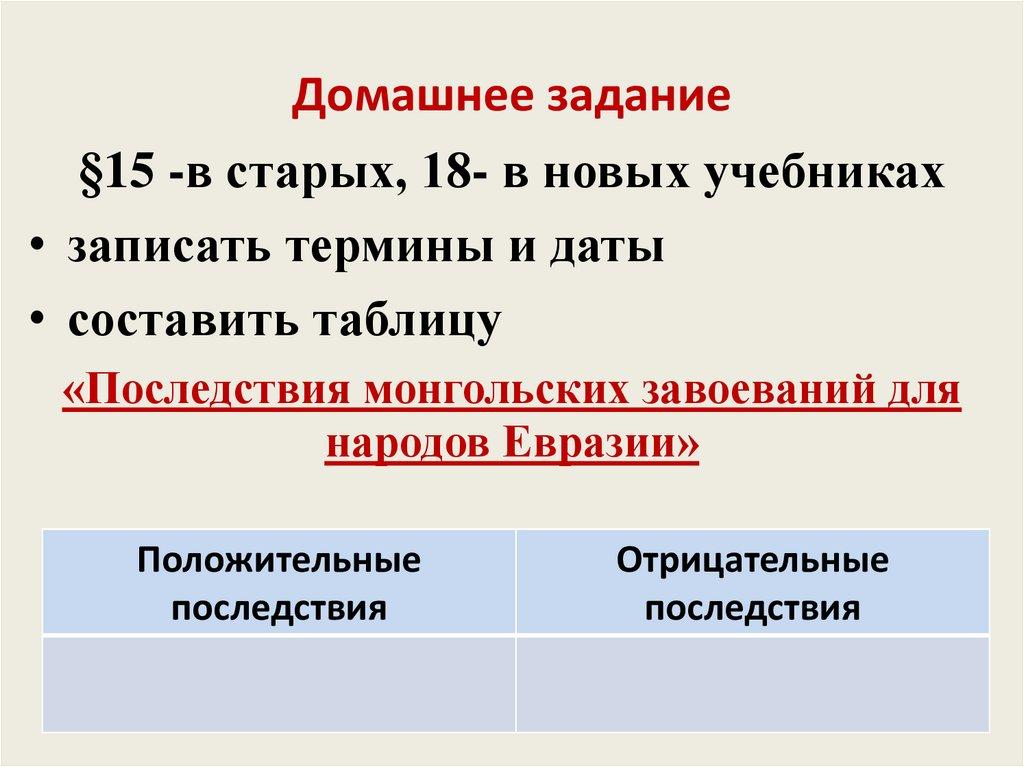 Домашнее задание

§15 -в старых, 18- в новых учебниках

• записать термины и даты
• составить таблицу

«Последствия монгольских завоеваний для народов Евразии»

| Положительные последствия | Отрицательные последствия |
|---|---|
| | |